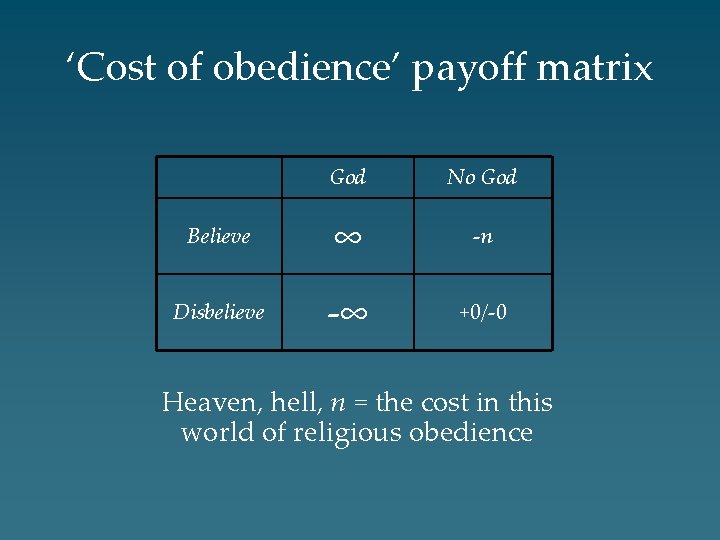 ‘Cost of obedience’ payoff matrix

| | God | No God |
|---|---|---|
| Believe | $\infty$ | $-n$ |
| Disbelieve | $-\infty$ | +0/-0 |

Heaven, hell, $n$ = the cost in this world of religious obedience